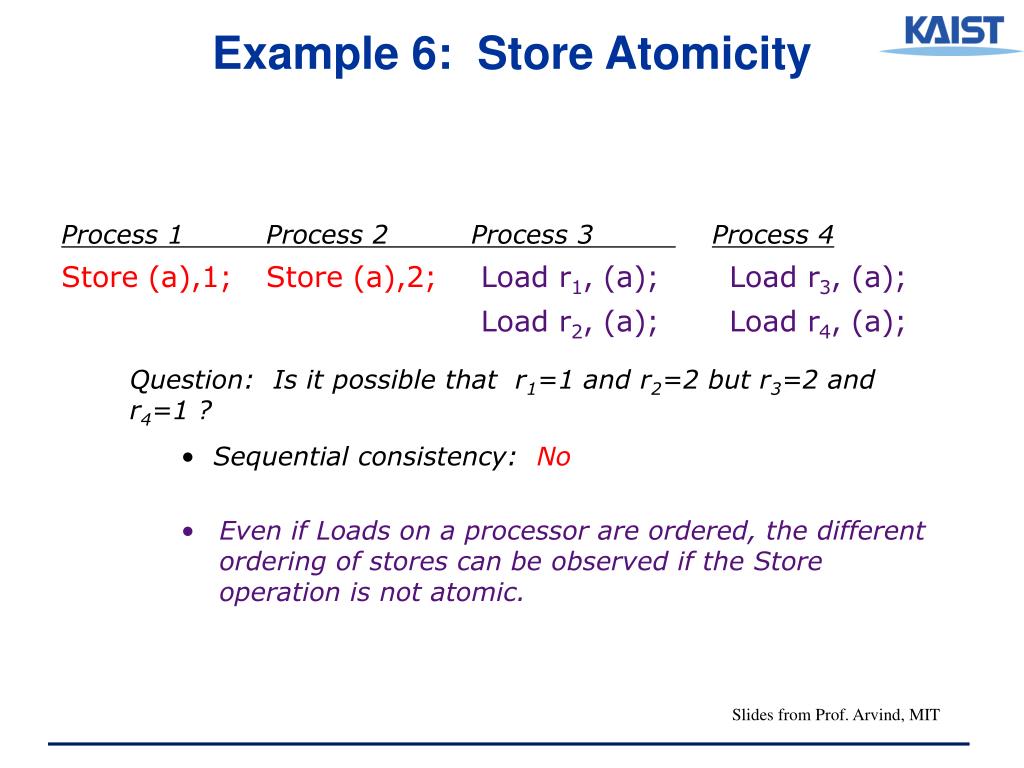 Example 6: Store Atomicity

KAIST

| Process 1 | Process 2 | Process 3 | Process 4 |
|---|---|---|---|
| Store (a),1; | Store (a),2; | Load $r_1$, (a); | Load $r_3$, (a); |
| | | Load $r_2$, (a); | Load $r_4$, (a); |

Question: Is it possible that $r_1$=1 and $r_2$=2 but $r_3$=2 and $r_4$=1 ?

• Sequential consistency: No

• Even if Loads on a processor are ordered, the different ordering of stores can be observed if the Store operation is not atomic.

Slides from Prof. Arvind, MIT